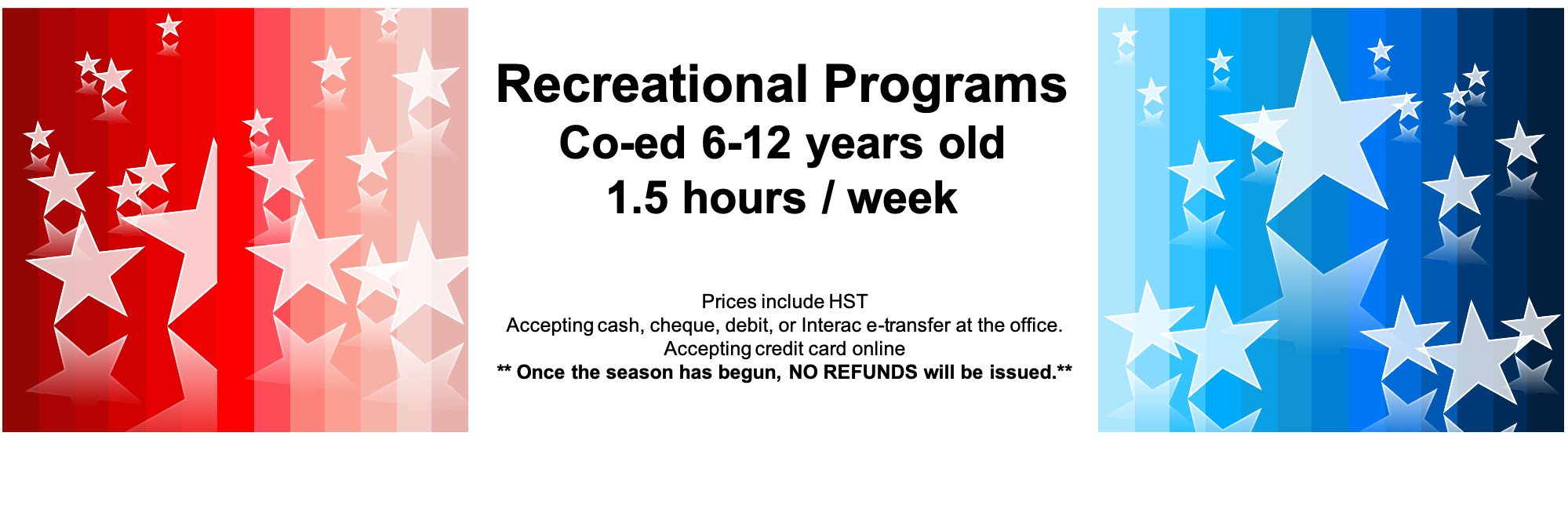 Recreational Programs
Co-ed 6-12 years old
1.5 hours / week

Prices include HST
Accepting cash, cheque, debit, or Interac e-transfer at the office.
Accepting credit card online
** Once the season has begun, NO REFUNDS will be issued.**